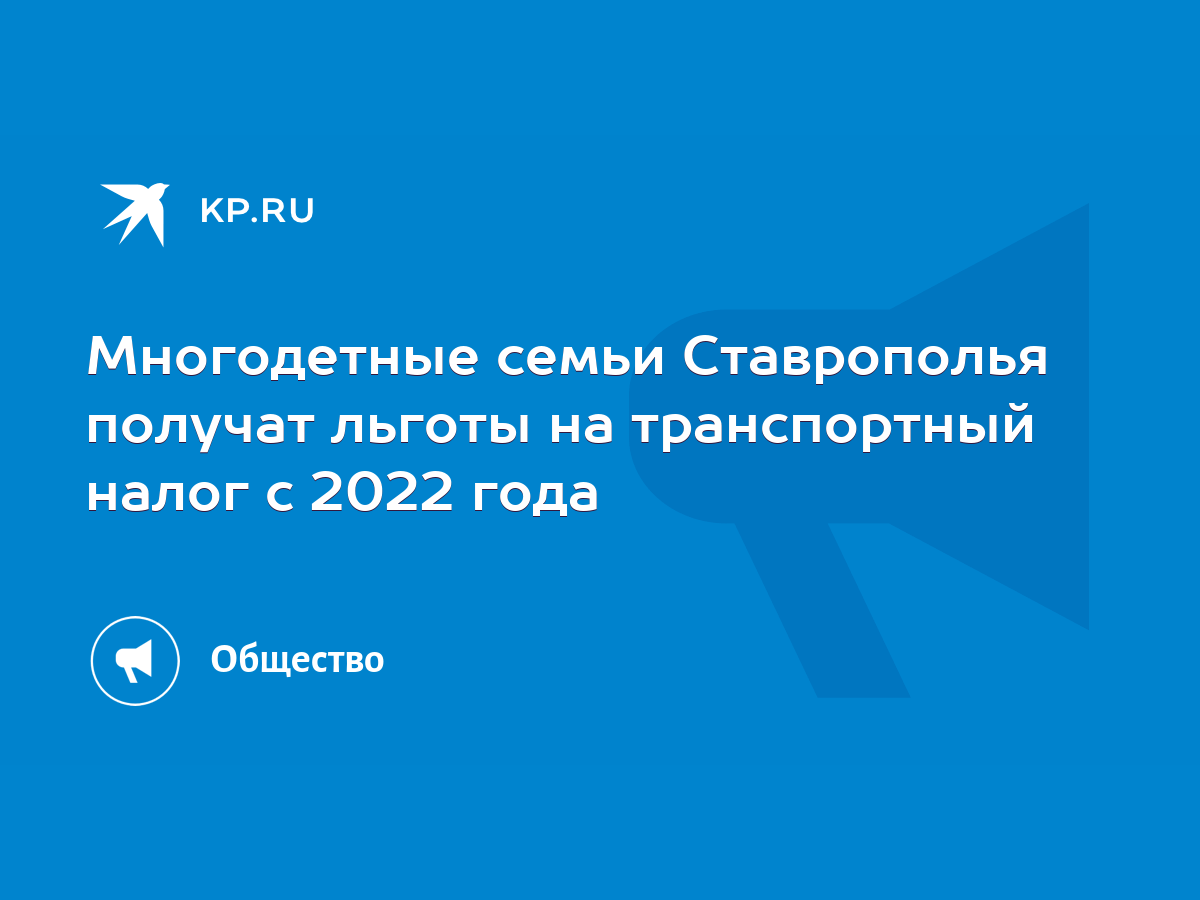 KP.RU

Многодетные семьи Ставрополья получат льготы на транспортный налог с 2022 года

Общество